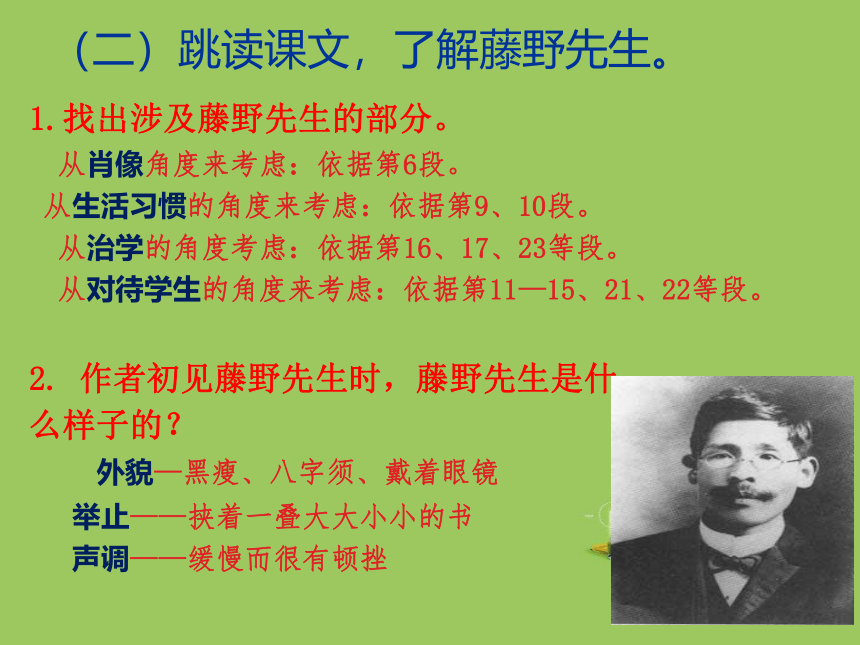 （二）跳读课文，了解藤野先生。

1.找出涉及藤野先生的部分。

从肖像角度来考虑：依据第6段。

从生活习惯的角度来考虑：依据第9、10段。

从治学的角度考虑：依据第16、17、23等段。

从对待学生的角度来考虑：依据第11—15、21、22等段。

2. 作者初见藤野先生时，藤野先生是什么样子的？

外貌—黑瘦、八字须、戴着眼镜

举止——挟着一叠大大小小的书

声调——缓慢而很有顿挫